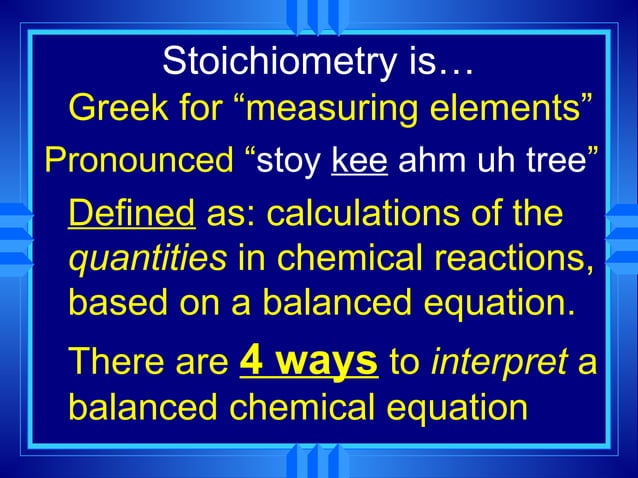 Stoichiometry is…

Greek for “measuring elements”

Pronounced “stoy kee ahm uh tree”

Defined as: calculations of the quantities in chemical reactions, based on a balanced equation.

There are 4 ways to interpret a balanced chemical equation